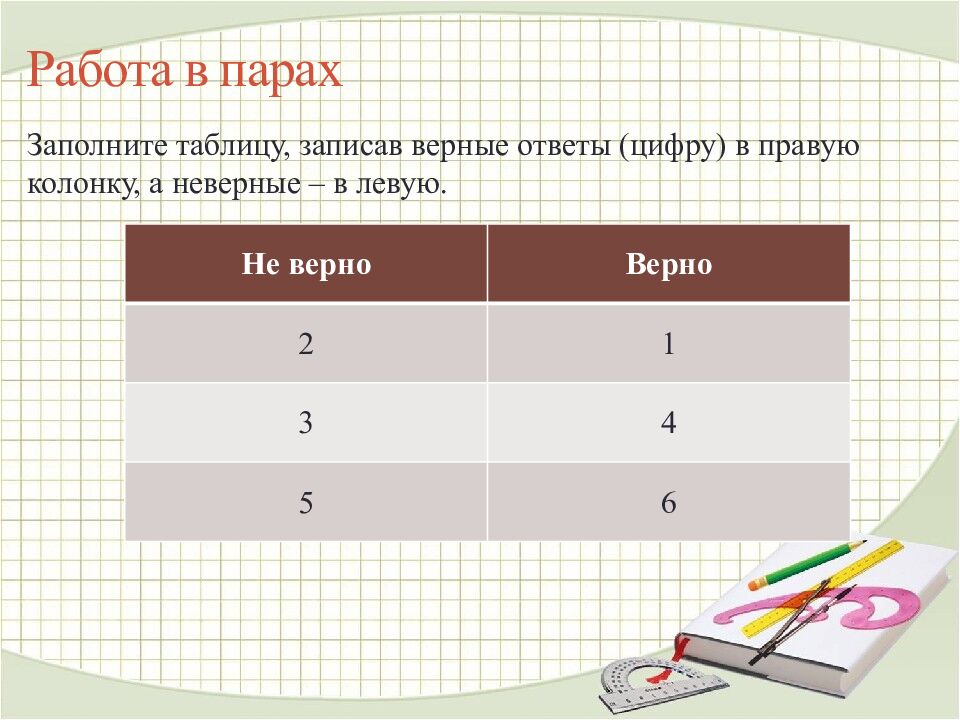 Работа в парах

Заполните таблицу, записав верные ответы (цифру) в правую колонку, а неверные – в левую.

| Не верно | Верно |
|---|---|
| 2 | 1 |
| 3 | 4 |
| 5 | 6 |